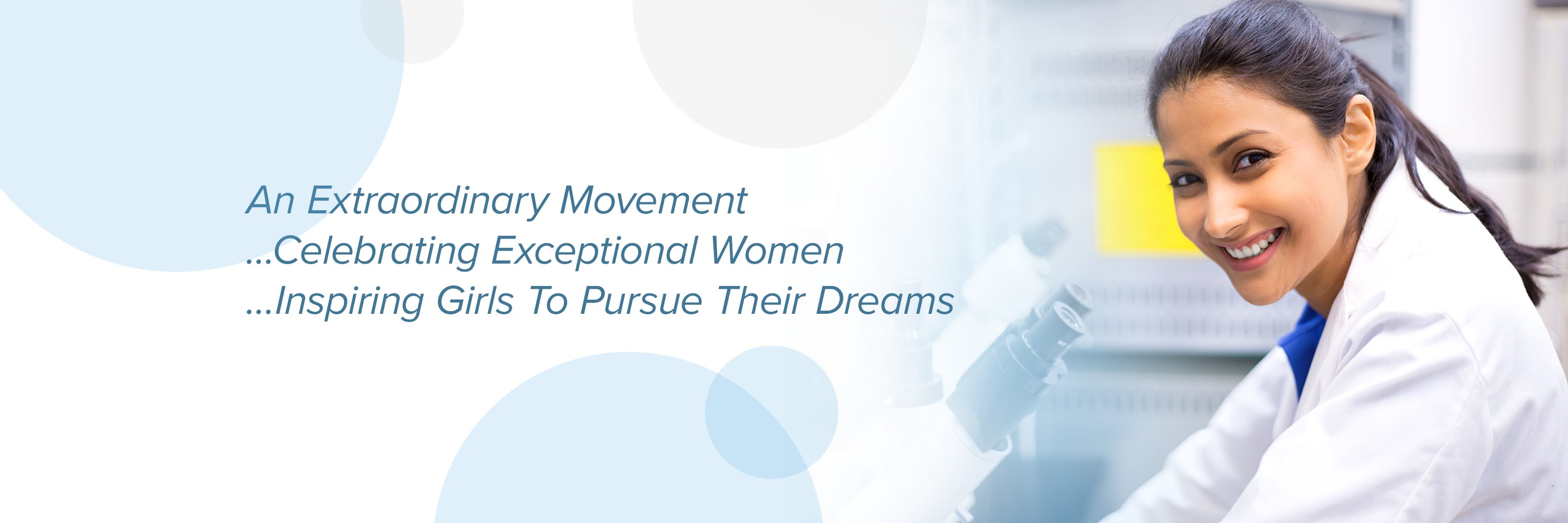 An Extraordinary Movement
...Celebrating Exceptional Women
...Inspiring Girls To Pursue Their Dreams